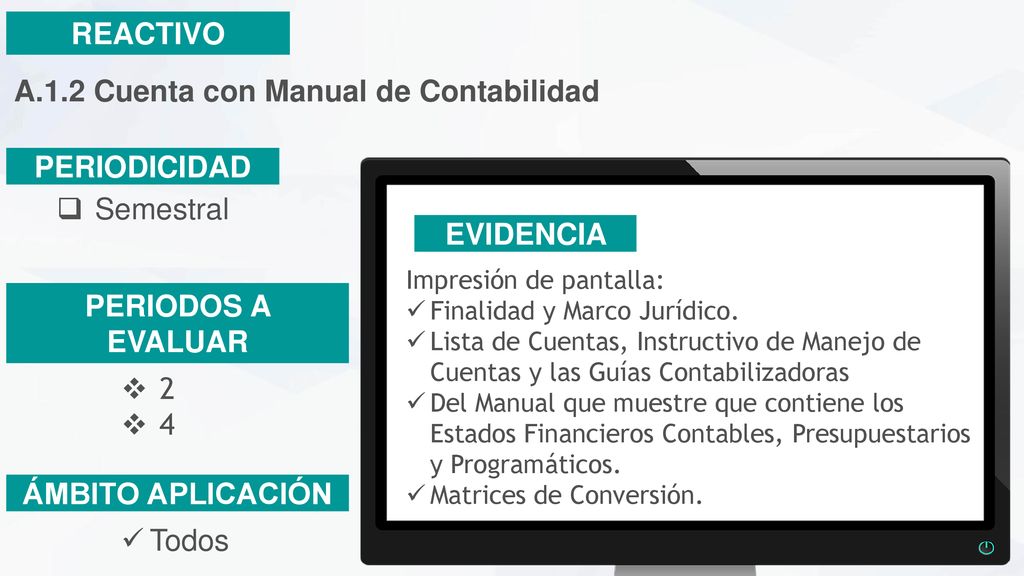 REACTIVO

A.1.2 Cuenta con Manual de Contabilidad

PERIODICIDAD

❑ Semestral

PERIODOS A EVALUAR

❖ 2
❖ 4

ÁMBITO APLICACIÓN

✓ Todos

EVIDENCIA

Impresión de pantalla:
✓ Finalidad y Marco Jurídico.
✓ Lista de Cuentas, Instructivo de Manejo de Cuentas y las Guías Contabilizadoras
✓ Del Manual que muestre que contiene los Estados Financieros Contables, Presupuestarios y Programáticos.
✓ Matrices de Conversión.